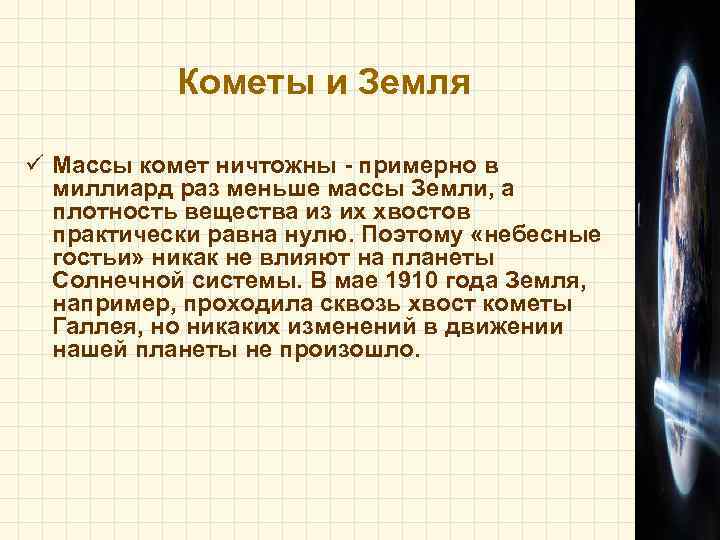 Кометы и Земля

✓ Массы комет ничтожны - примерно в миллиард раз меньше массы Земли, а плотность вещества из их хвостов практически равна нулю. Поэтому «небесные гостьи» никак не влияют на планеты Солнечной системы. В мае 1910 года Земля, например, проходила сквозь хвост кометы Галлея, но никаких изменений в движении нашей планеты не произошло.